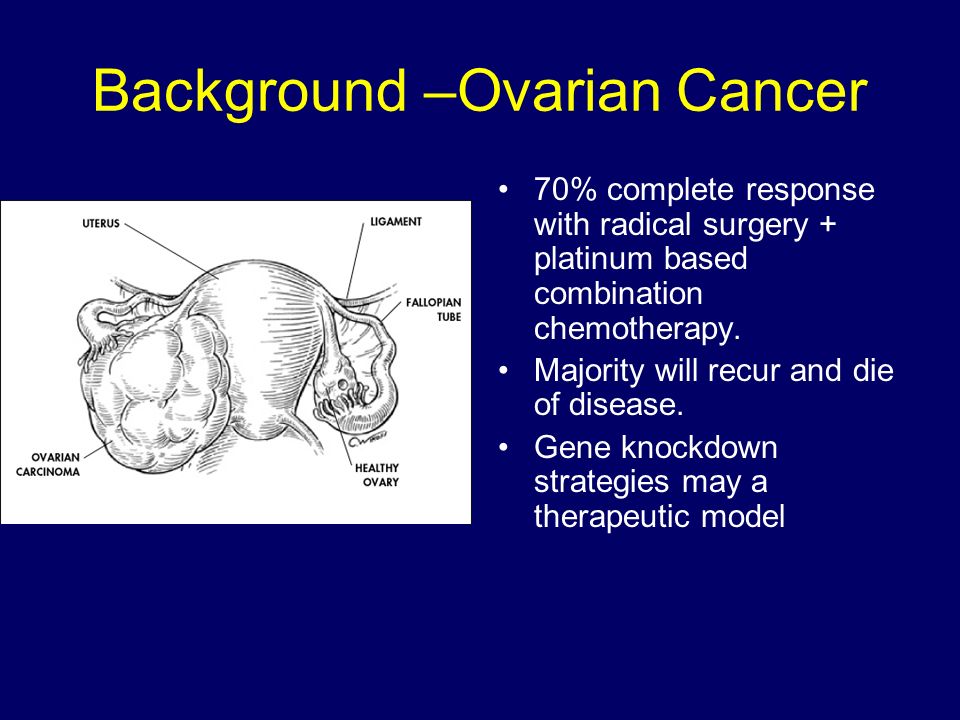 Background –Ovarian Cancer

UTERUS
LIGAMENT
FALLOPIAN TUBE
OVARIAN CARCINOMA
HEALTHY OVARY

• 70% complete response with radical surgery + platinum based combination chemotherapy.
• Majority will recur and die of disease.
• Gene knockdown strategies may a therapeutic model